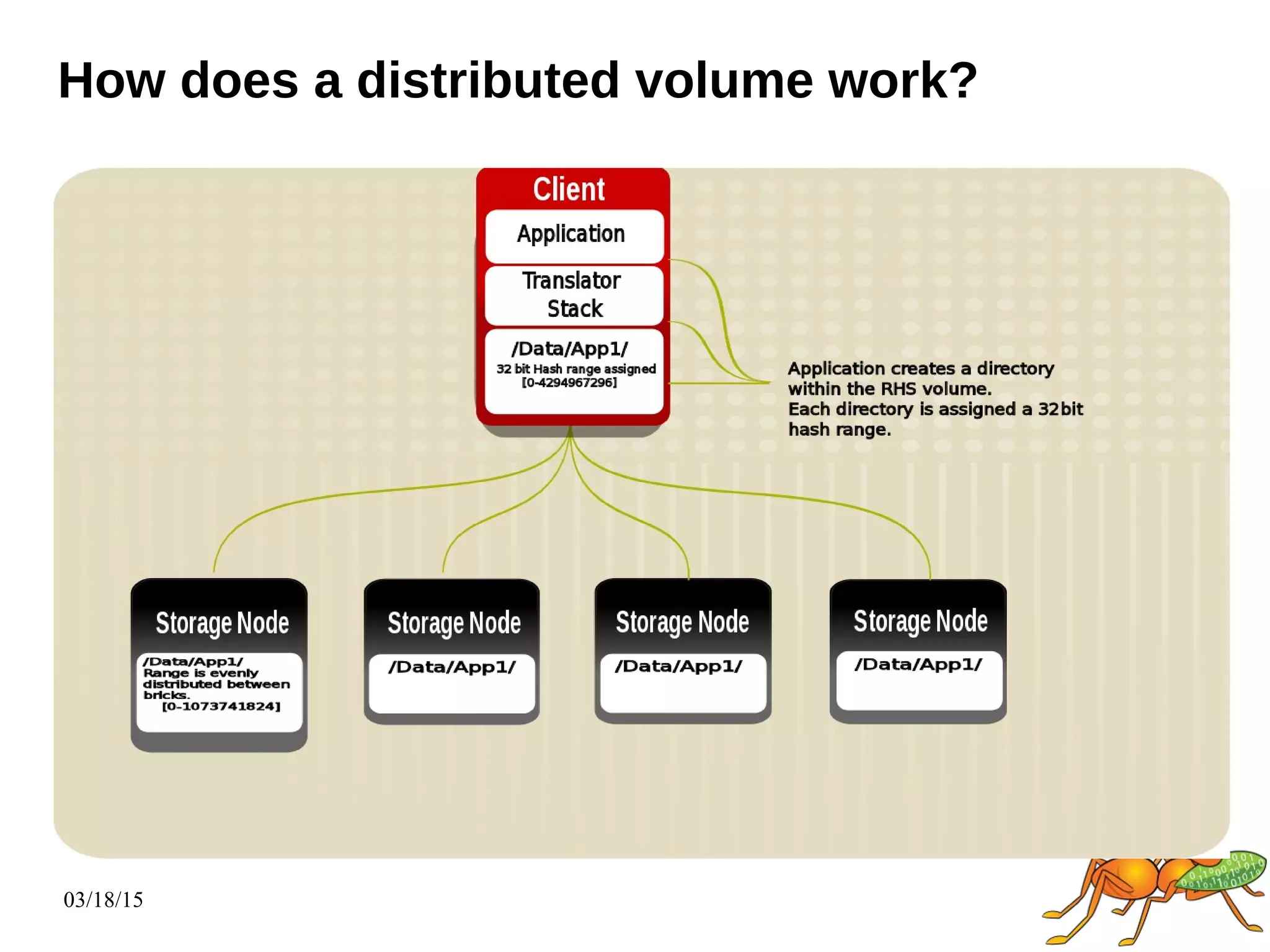 How does a distributed volume work?

Client

Application

Translator Stack

/Data/App1/
32 bit Hash range assigned
[0-4294967296]

Application creates a directory within the RHS volume.
Each directory is assigned a 32bit hash range.

Storage Node
/Data/App1/
Range is evenly distributed between bricks.
[0-1073741824]

Storage Node
/Data/App1/

Storage Node
/Data/App1/

Storage Node
/Data/App1/

03/18/15